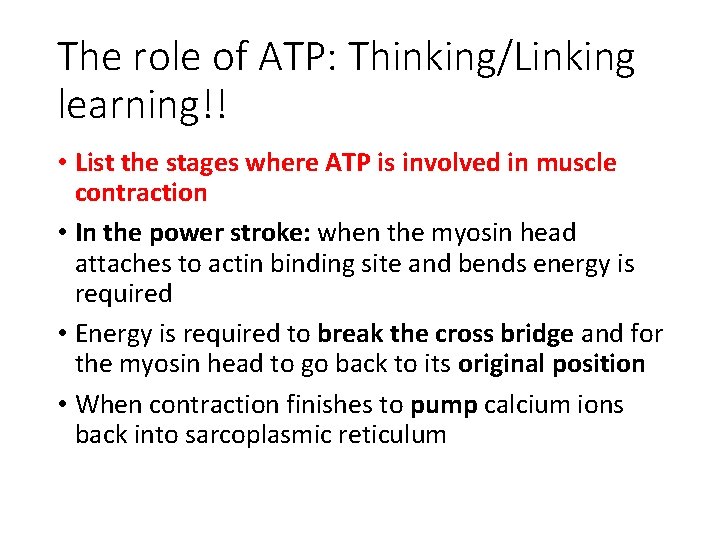 The role of ATP: Thinking/Linking learning!!

• List the stages where ATP is involved in muscle contraction

• In the power stroke: when the myosin head attaches to actin binding site and bends energy is required

• Energy is required to break the cross bridge and for the myosin head to go back to its original position

• When contraction finishes to pump calcium ions back into sarcoplasmic reticulum